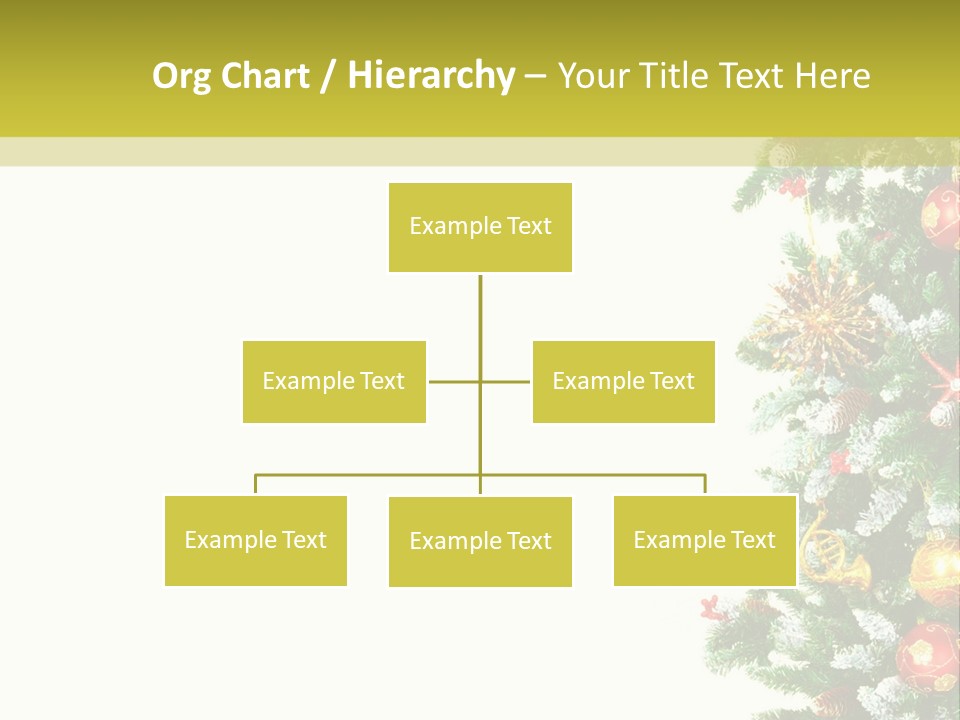 Org Chart / Hierarchy – Your Title Text Here

Example Text

Example Text

Example Text

Example Text

Example Text

Example Text